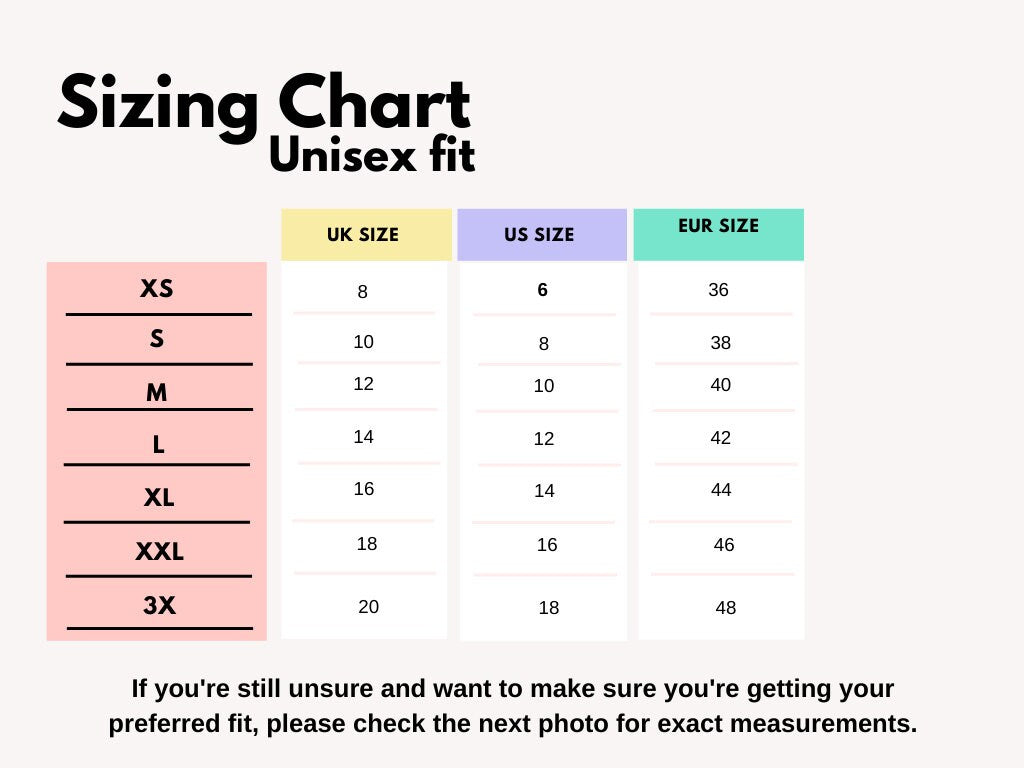 Sizing Chart
Unisex fit

| | UK SIZE | US SIZE | EUR SIZE |
|---|---|---|---|
| XS | 8 | 6 | 36 |
| S | 10 | 8 | 38 |
| M | 12 | 10 | 40 |
| L | 14 | 12 | 42 |
| XL | 16 | 14 | 44 |
| XXL | 18 | 16 | 46 |
| 3X | 20 | 18 | 48 |

If you're still unsure and want to make sure you're getting your preferred fit, please check the next photo for exact measurements.